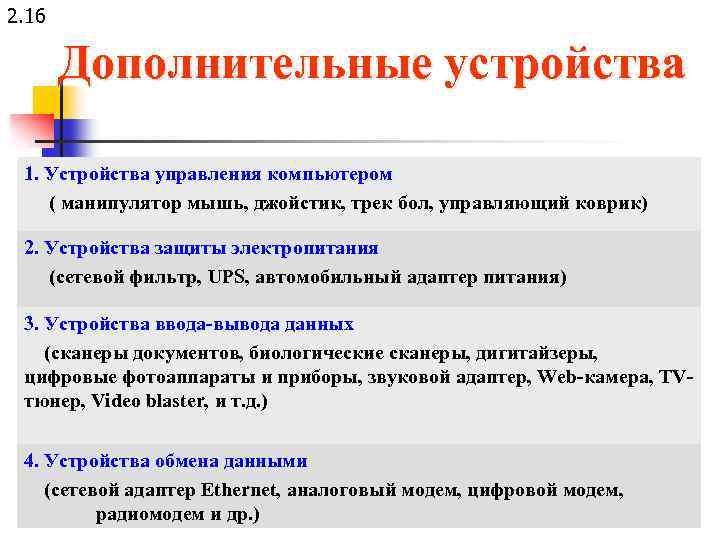 2.16

Дополнительные устройства

1. Устройства управления компьютером
( манипулятор мышь, джойстик, трек бол, управляющий коврик)

2. Устройства защиты электропитания
(сетевой фильтр, UPS, автомобильный адаптер питания)

3. Устройства ввода-вывода данных
(сканеры документов, биологические сканеры, дигитайзеры, цифровые фотоаппараты и приборы, звуковой адаптер, Web-камера, TV-тюнер, Video blaster, и т.д.)

4. Устройства обмена данными
(сетевой адаптер Ethernet, аналоговый модем, цифровой модем, радиомодем и др.)